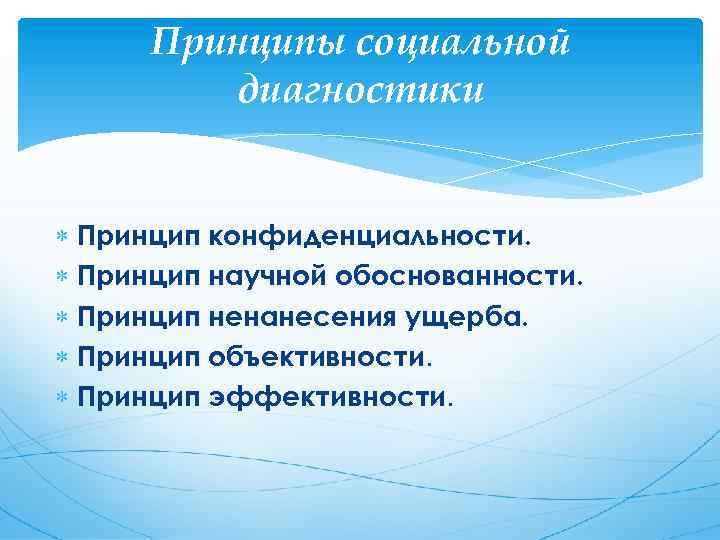 Принципы социальной диагностики

* Принцип конфиденциальности.
* Принцип научной обоснованности.
* Принцип ненанесения ущерба.
* Принцип объективности.
* Принцип эффективности.